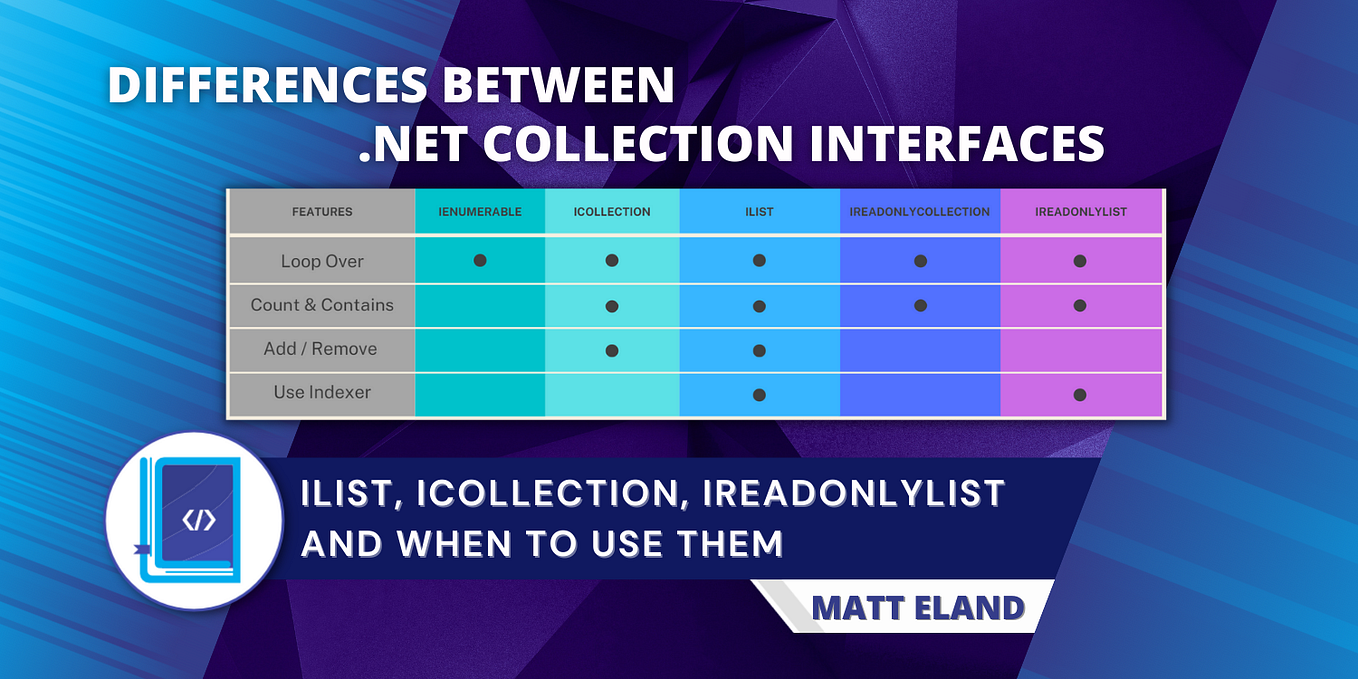 DIFFERENCES BETWEEN
.NET COLLECTION INTERFACES

| FEATURES | IENUMERABLE | ICOLLECTION | ILIST | IREADONLYCOLLECTION | IREADONLYLIST |
|---|---|---|---|---|---|
| Loop Over | ● | ● | ● | ● | ● |
| Count & Contains | | ● | ● | ● | ● |
| Add / Remove | | ● | ● | | |
| Use Indexer | | | ● | | ● |

</>

ILIST, ICOLLECTION, IREADONLYLIST AND WHEN TO USE THEM

MATT ELAND